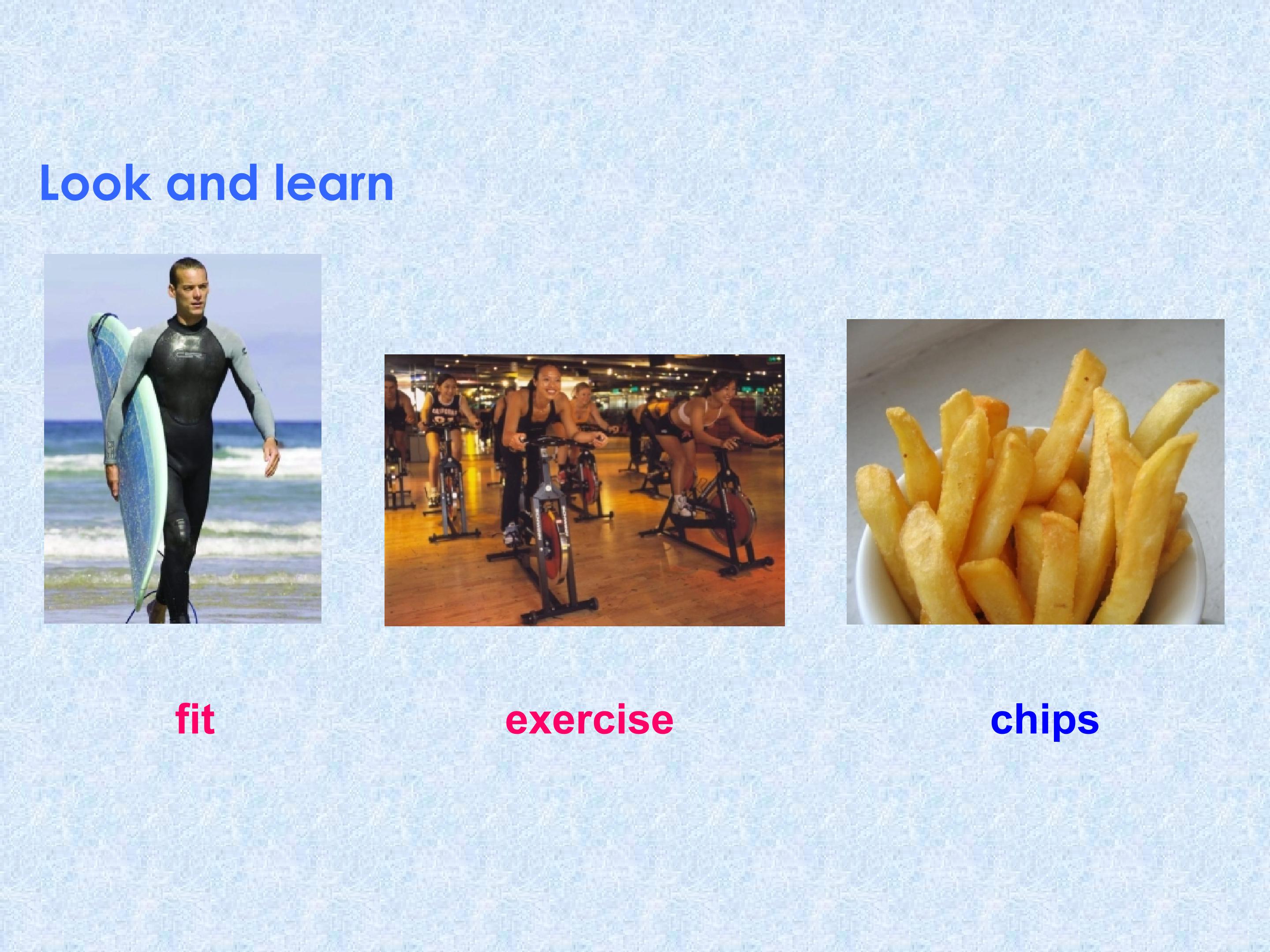 Look and learn

fit

exercise

chips